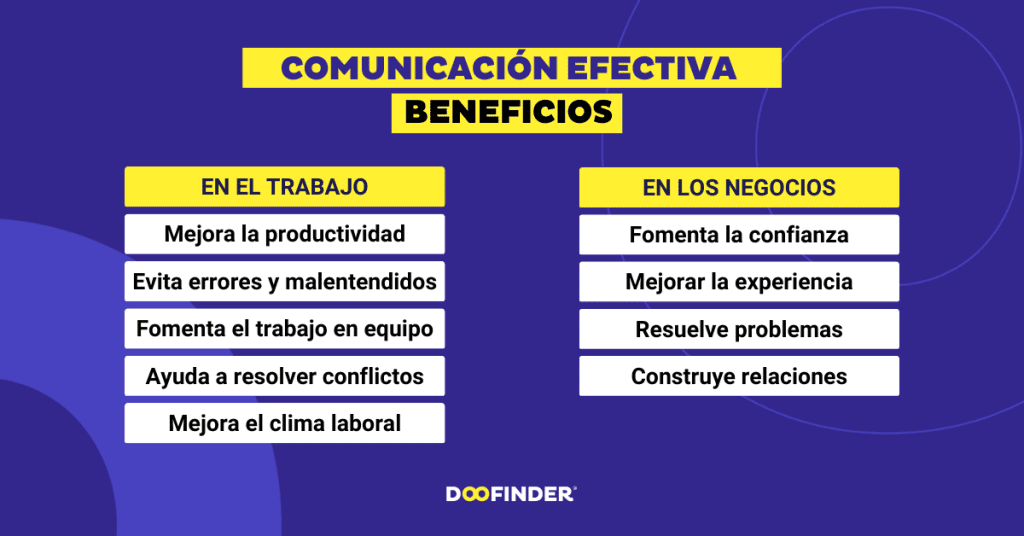 COMUNICACIÓN EFECTIVA
BENEFICIOS

EN EL TRABAJO
Mejora la productividad
Evita errores y malentendidos
Fomenta el trabajo en equipo
Ayuda a resolver conflictos
Mejora el clima laboral

EN LOS NEGOCIOS
Fomenta la confianza
Mejorar la experiencia
Resuelve problemas
Construye relaciones

DOOFINDER